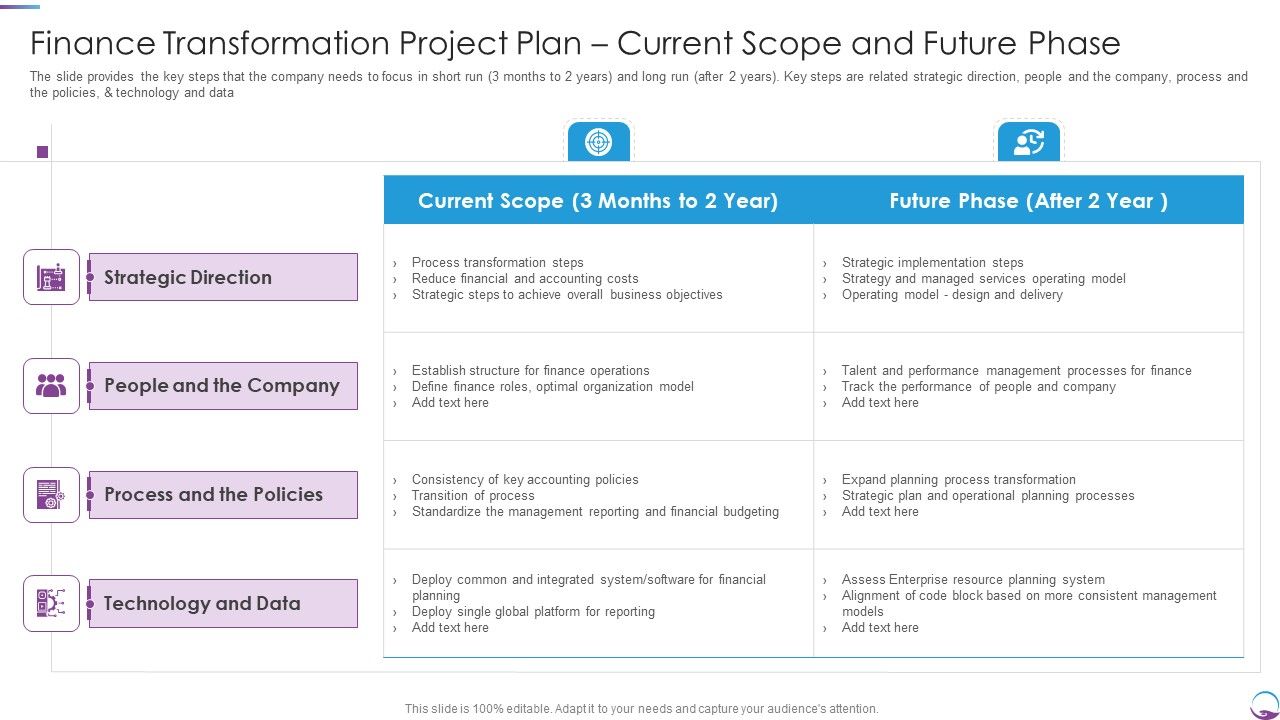 Finance Transformation Project Plan – Current Scope and Future Phase

The slide provides the key steps that the company needs to focus in short run (3 months to 2 years) and long run (after 2 years). Key steps are related strategic direction, people and the company, process and the policies, & technology and data

| | Current Scope (3 Months to 2 Year) | Future Phase (After 2 Year ) |
|---|---|---|
| Strategic Direction | › Process transformation steps › Reduce financial and accounting costs › Strategic steps to achieve overall business objectives | › Strategic implementation steps › Strategy and managed services operating model › Operating model - design and delivery |
| People and the Company | › Establish structure for finance operations › Define finance roles, optimal organization model › Add text here | › Talent and performance management processes for finance › Track the performance of people and company › Add text here |
| Process and the Policies | › Consistency of key accounting policies › Transition of process › Standardize the management reporting and financial budgeting | › Expand planning process transformation › Strategic plan and operational planning processes › Add text here |
| Technology and Data | › Deploy common and integrated system/software for financial planning › Deploy single global platform for reporting › Add text here | › Assess Enterprise resource planning system › Alignment of code block based on more consistent management models › Add text here |

This slide is 100% editable. Adapt it to your needs and capture your audience's attention.